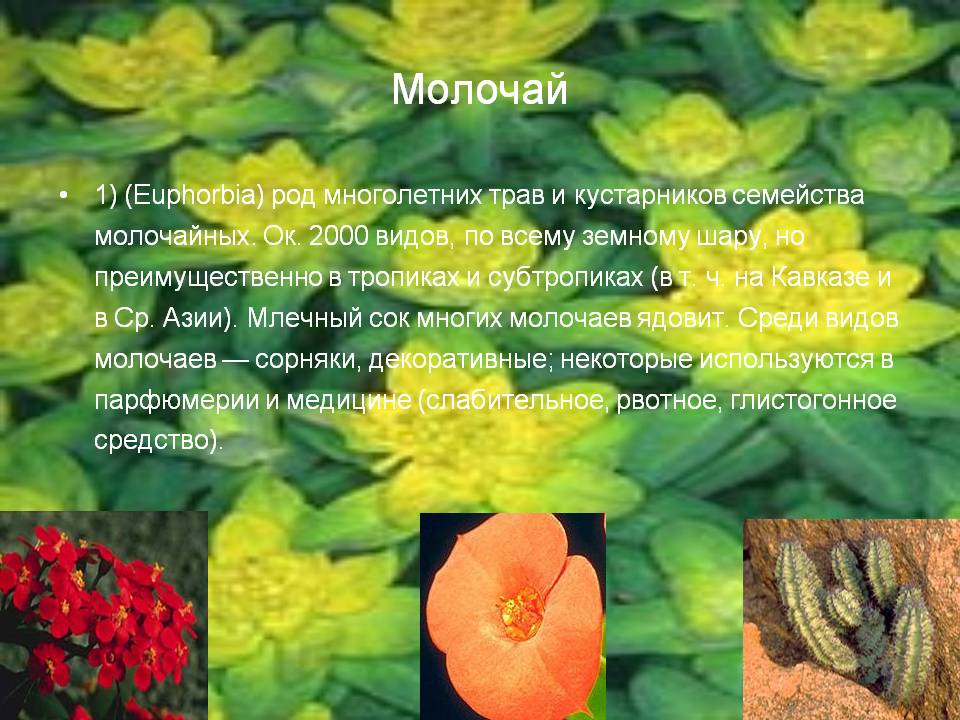 Молочай

• 1) (Euphorbia) род многолетних трав и кустарников семейства молочайных. Ок. 2000 видов, по всему земному шару, но преимущественно в тропиках и субтропиках (в т. ч. на Кавказе и в Ср. Азии). Млечный сок многих молочаев ядовит. Среди видов молочаев — сорняки, декоративные; некоторые используются в парфюмерии и медицине (слабительное, рвотное, глистогонное средство).